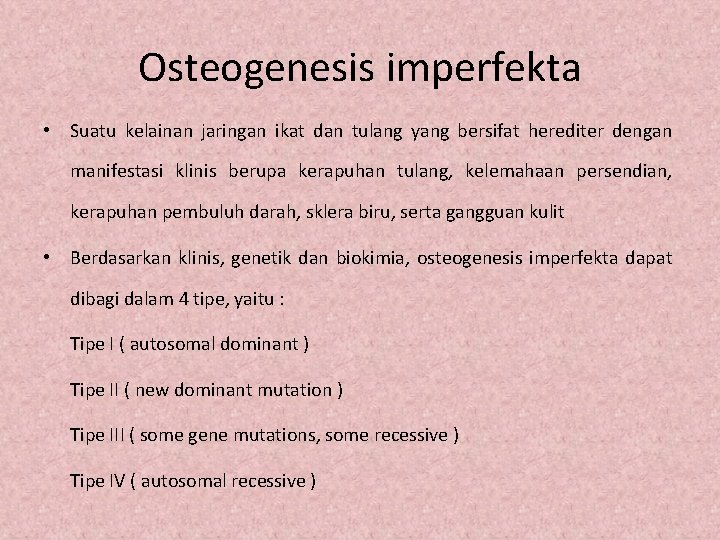 Osteogenesis imperfekta

• Suatu kelainan jaringan ikat dan tulang yang bersifat herediter dengan manifestasi klinis berupa kerapuhan tulang, kelemahaan persendian, kerapuhan pembuluh darah, sklera biru, serta gangguan kulit

• Berdasarkan klinis, genetik dan biokimia, osteogenesis imperfekta dapat dibagi dalam 4 tipe, yaitu :

Tipe I ( autosomal dominant )

Tipe II ( new dominant mutation )

Tipe III ( some gene mutations, some recessive )

Tipe IV ( autosomal recessive )